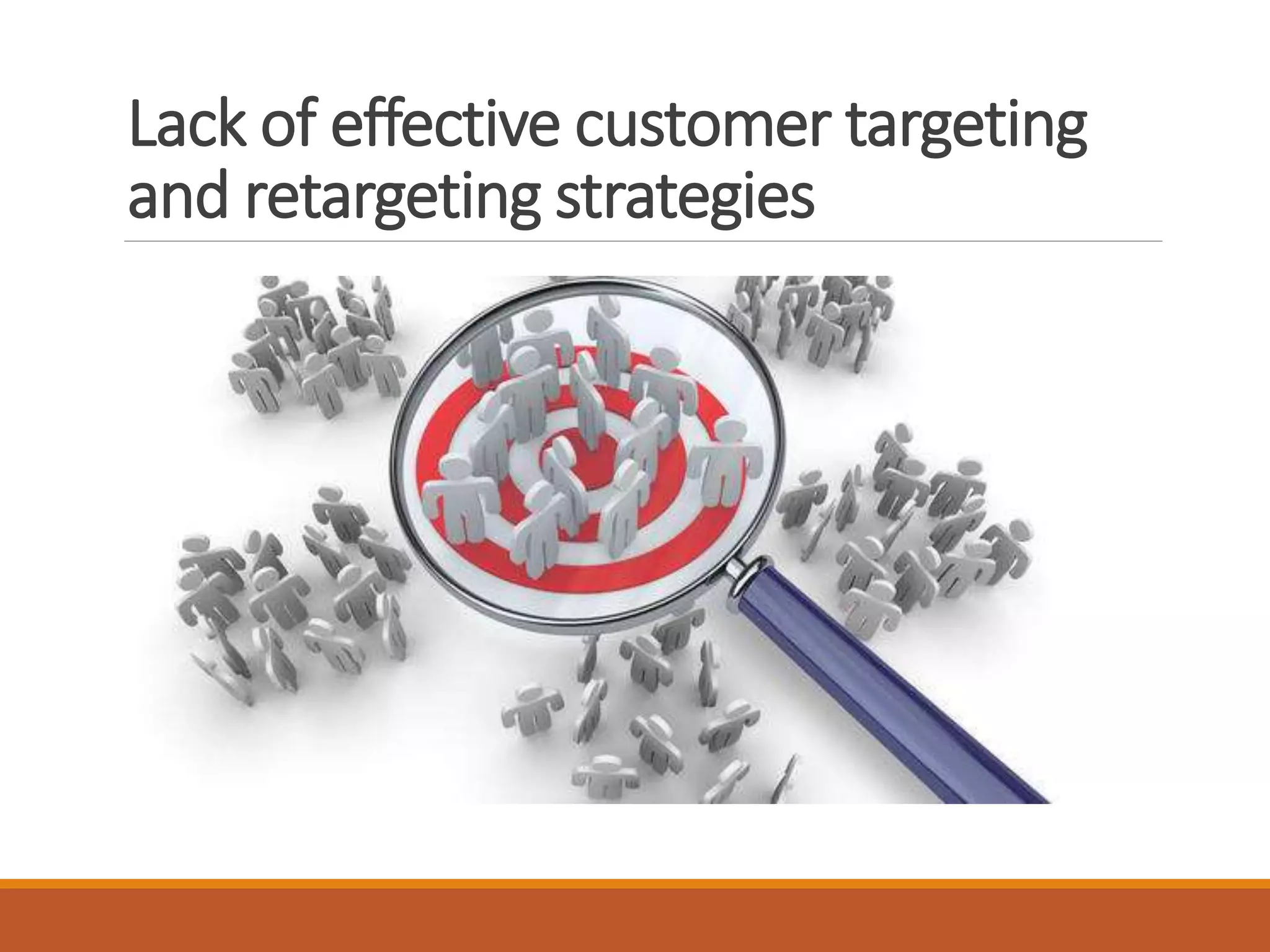 Lack of effective customer targeting and retargeting strategies